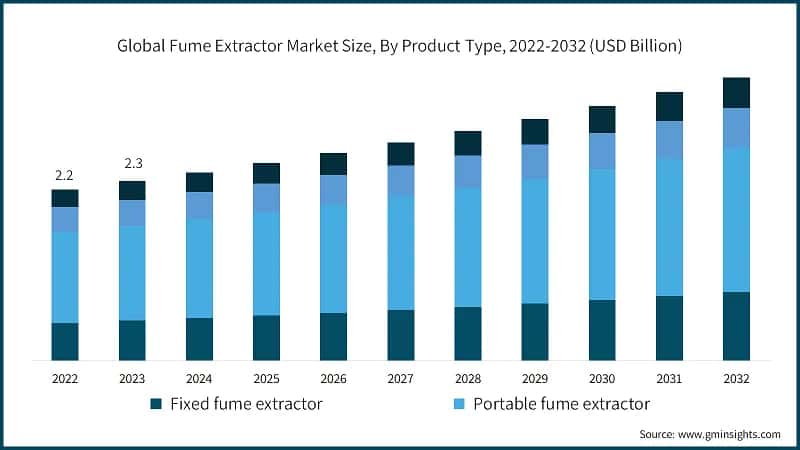 Global Fume Extractor Market Size, By Product Type, 2022-2032 (USD Billion)

2.2

2.3

2022 2023 2024 2025 2026 2027 2028 2029 2030 2031 2032

Fixed fume extractor

Portable fume extractor

Source: www.gminsights.com